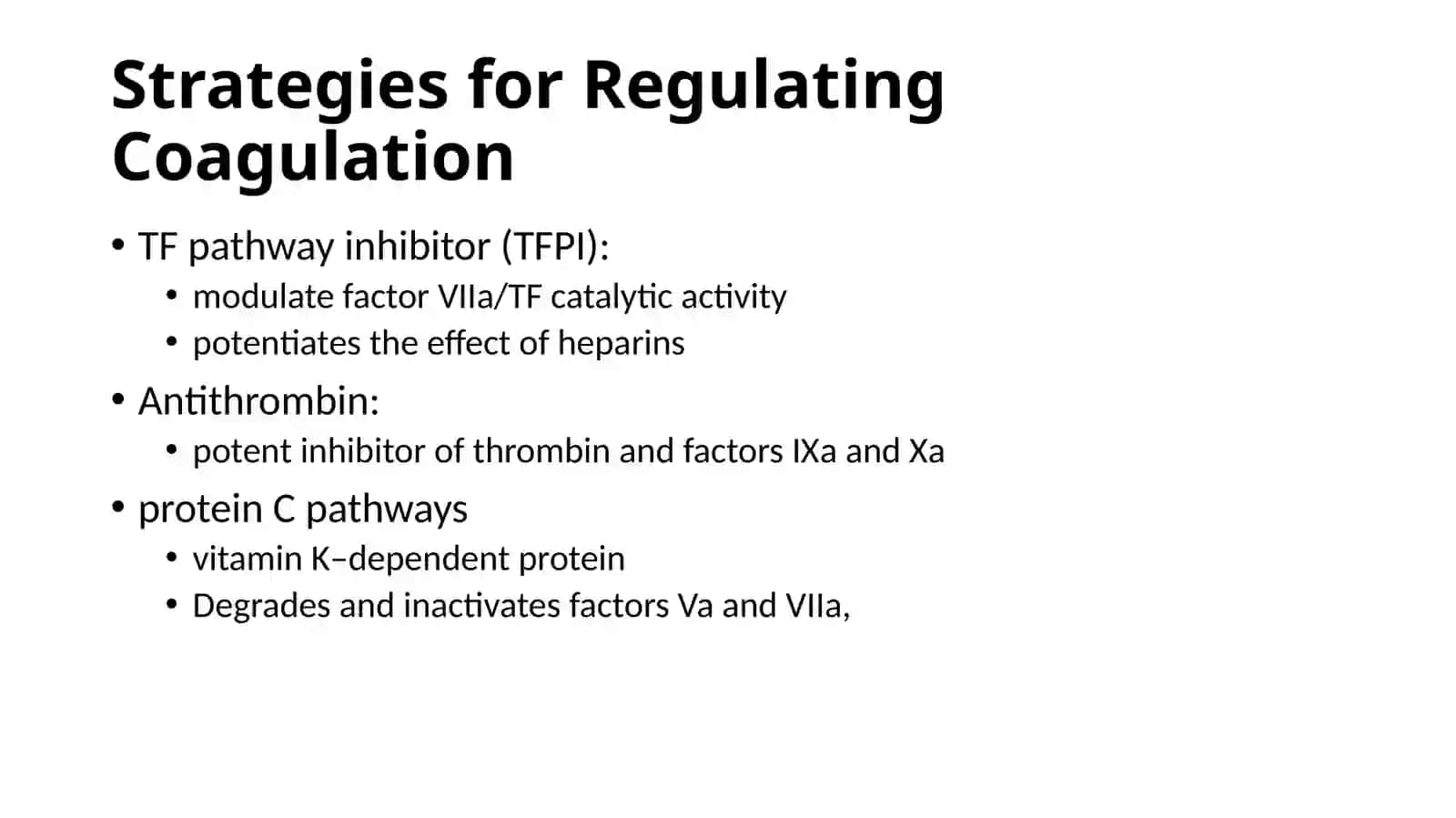 Strategies for Regulating Coagulation

• TF pathway inhibitor (TFPI):
  • modulate factor VIIa/TF catalytic activity
  • potentiates the effect of heparins
• Antithrombin:
  • potent inhibitor of thrombin and factors IXa and Xa
• protein C pathways
  • vitamin K–dependent protein
  • Degrades and inactivates factors Va and VIIa,